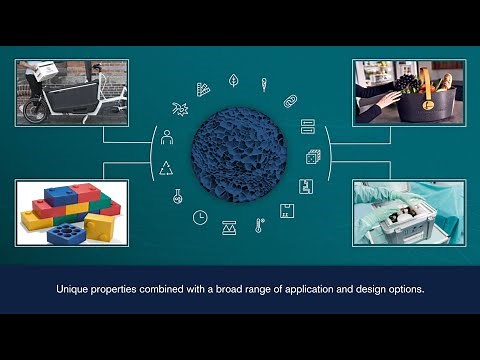 Unique properties combined with a broad range of application and design options.